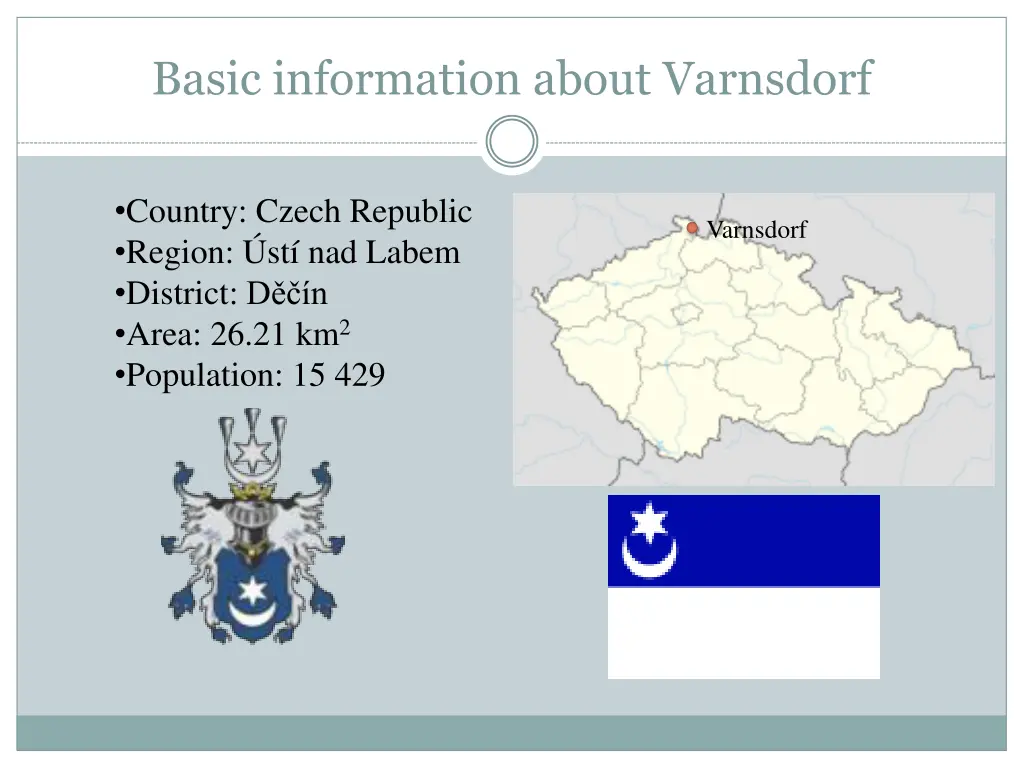 Basic information about Varnsdorf

•Country: Czech Republic
•Region: Ústí nad Labem
•District: Děčín
•Area: 26.21 km$^2$
•Population: 15 429

Varnsdorf